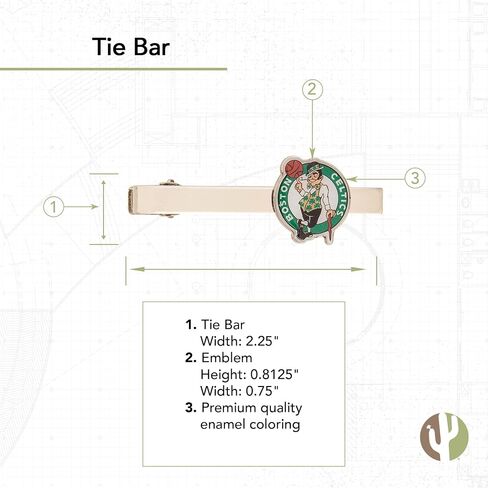 Tie Bar

2

3

1

BOSTON CELTICS

1. Tie Bar
Width: 2.25"
2. Emblem
Height: 0.8125"
Width: 0.75"
3. Premium quality enamel coloring